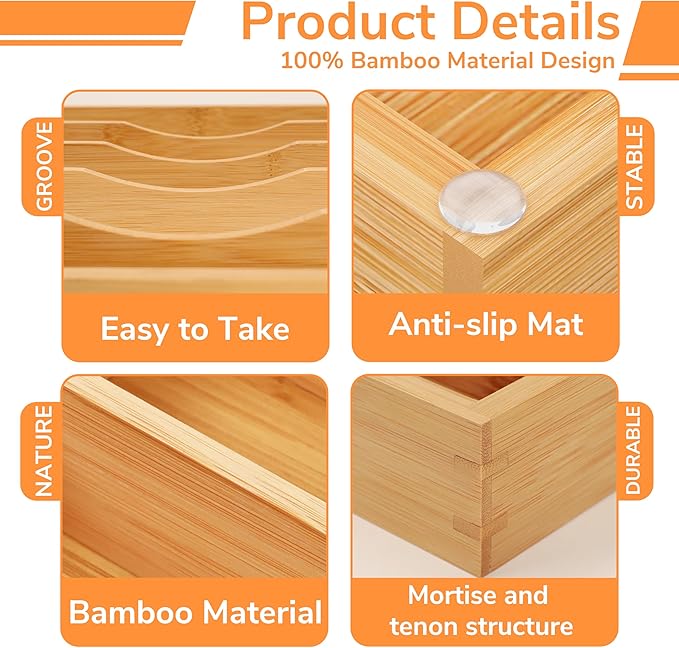 Product Details
100% Bamboo Material Design

GROOVE
Easy to Take

STABLE
Anti-slip Mat

NATURE
Bamboo Material

DURABLE
Mortise and tenon structure